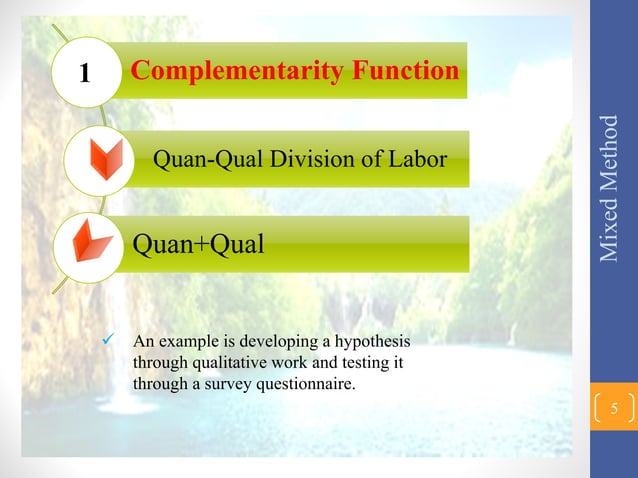 1 Complementarity Function

Quan-Qual Division of Labor

Quan+Qual

✓ An example is developing a hypothesis through qualitative work and testing it through a survey questionnaire.

Mixed Method

5